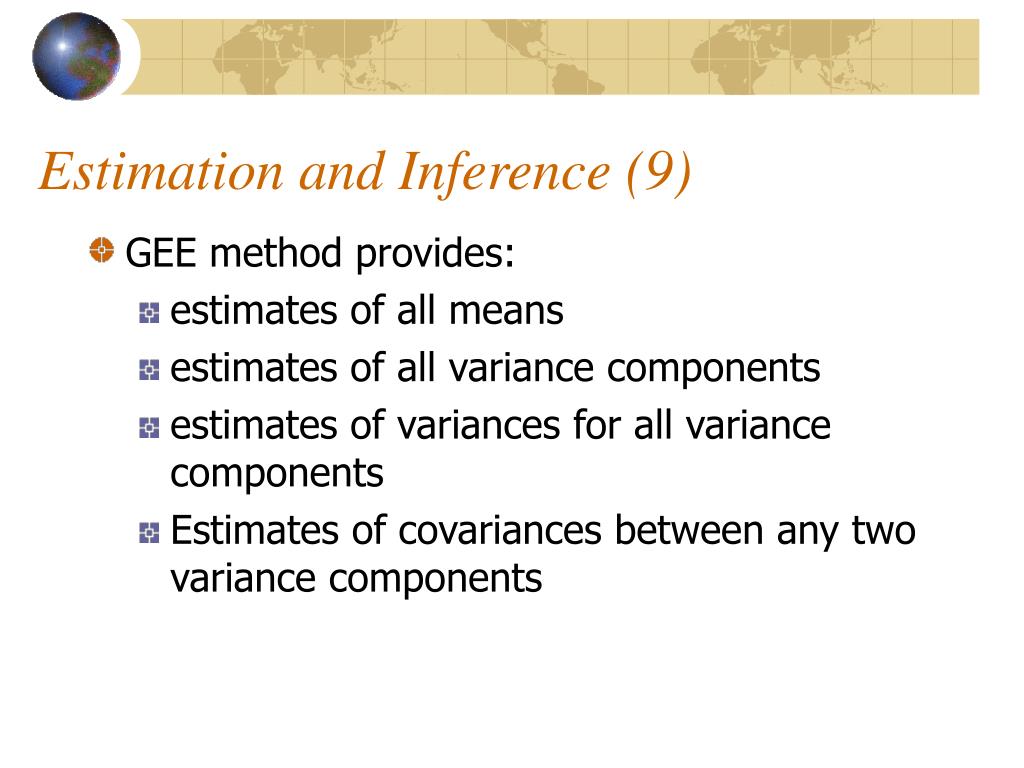 Estimation and Inference (9)

GEE method provides:

estimates of all means

estimates of all variance components

estimates of variances for all variance components

Estimates of covariances between any two variance components